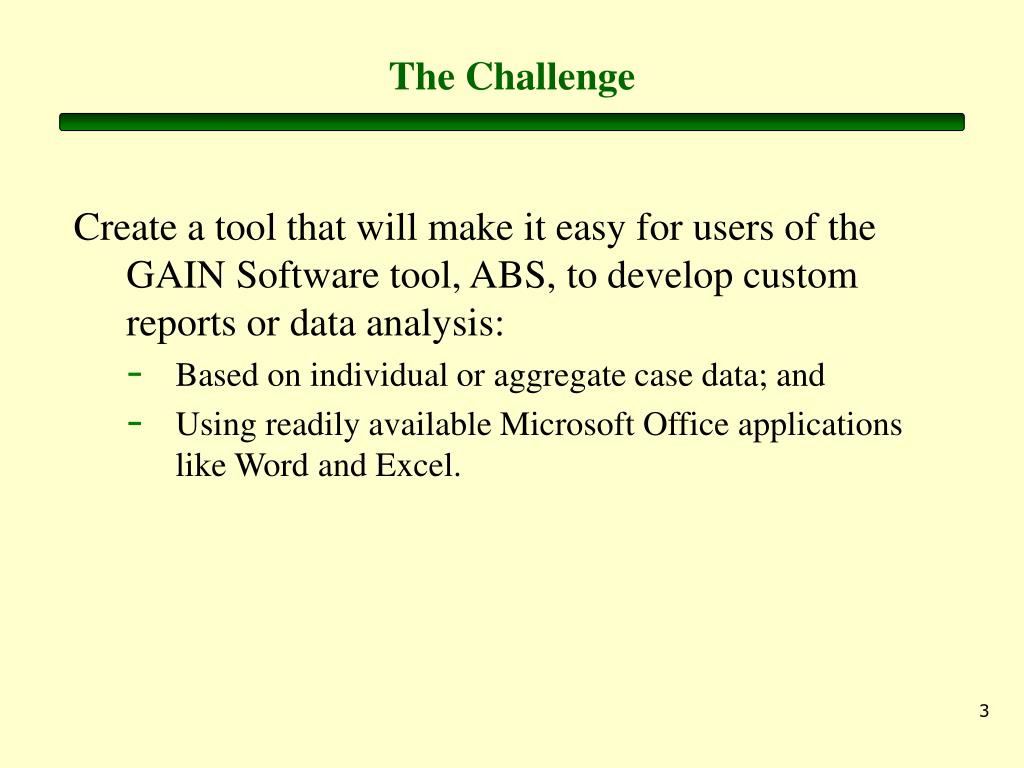 The Challenge

Create a tool that will make it easy for users of the GAIN Software tool, ABS, to develop custom reports or data analysis:

- Based on individual or aggregate case data; and
- Using readily available Microsoft Office applications like Word and Excel.

3